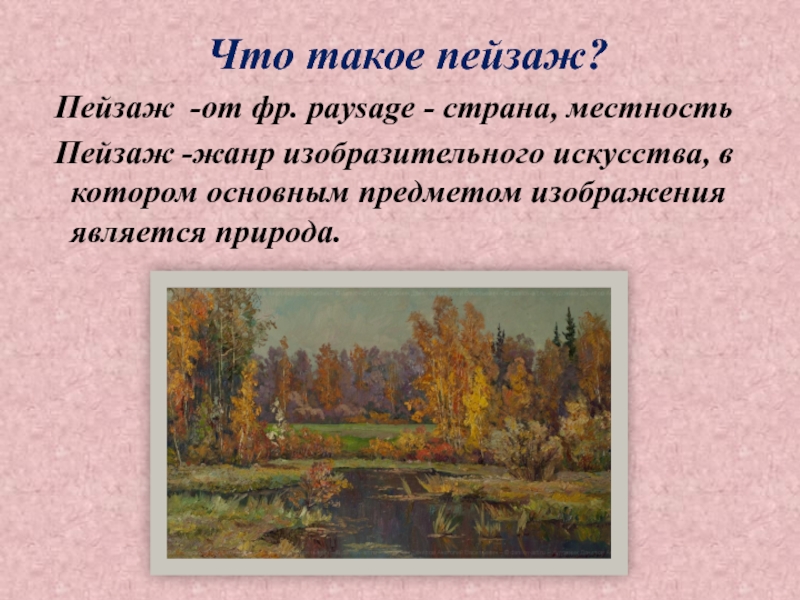 Что такое пейзаж?

Пейзаж -от фр. paysage - страна, местность

Пейзаж -жанр изобразительного искусства, в котором основным предметом изображения является природа.